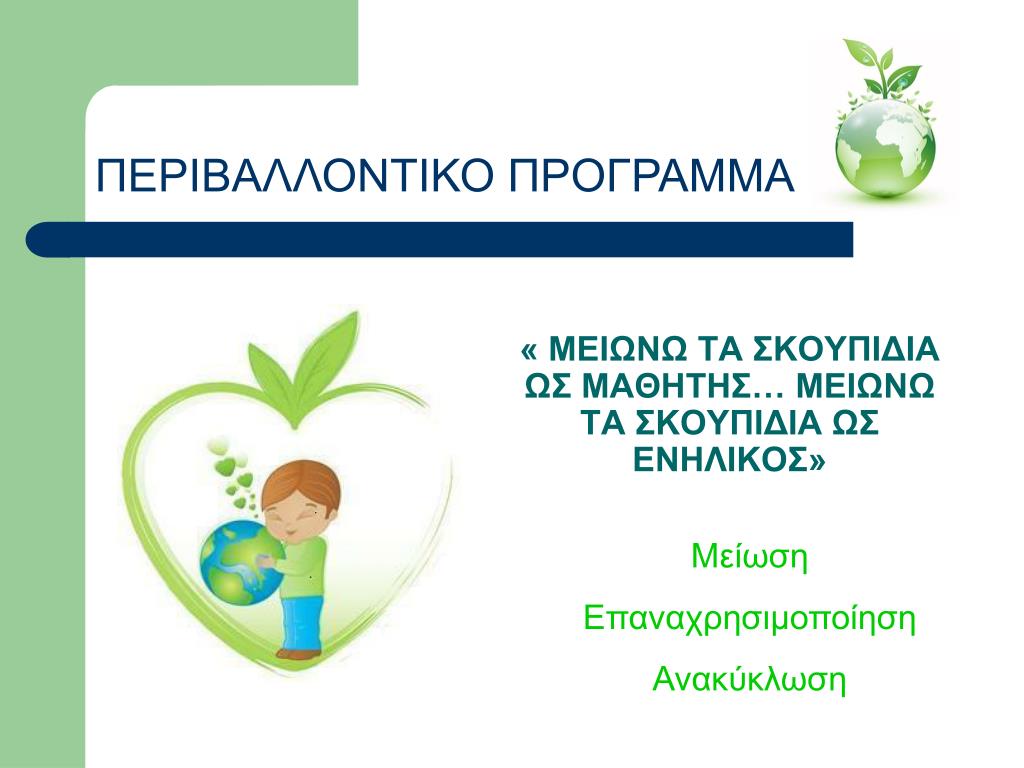 ΠΕΡΙΒΑΛΛΟΝΤΙΚΟ ΠΡΟΓΡΑΜΜΑ

« ΜΕΙΩΝΩ ΤΑ ΣΚΟΥΠΙΔΙΑ ΩΣ ΜΑΘΗΤΗΣ… ΜΕΙΩΝΩ ΤΑ ΣΚΟΥΠΙΔΙΑ ΩΣ ΕΝΗΛΙΚΟΣ»

Μείωση

Επαναχρησιμοποίηση

Ανακύκλωση